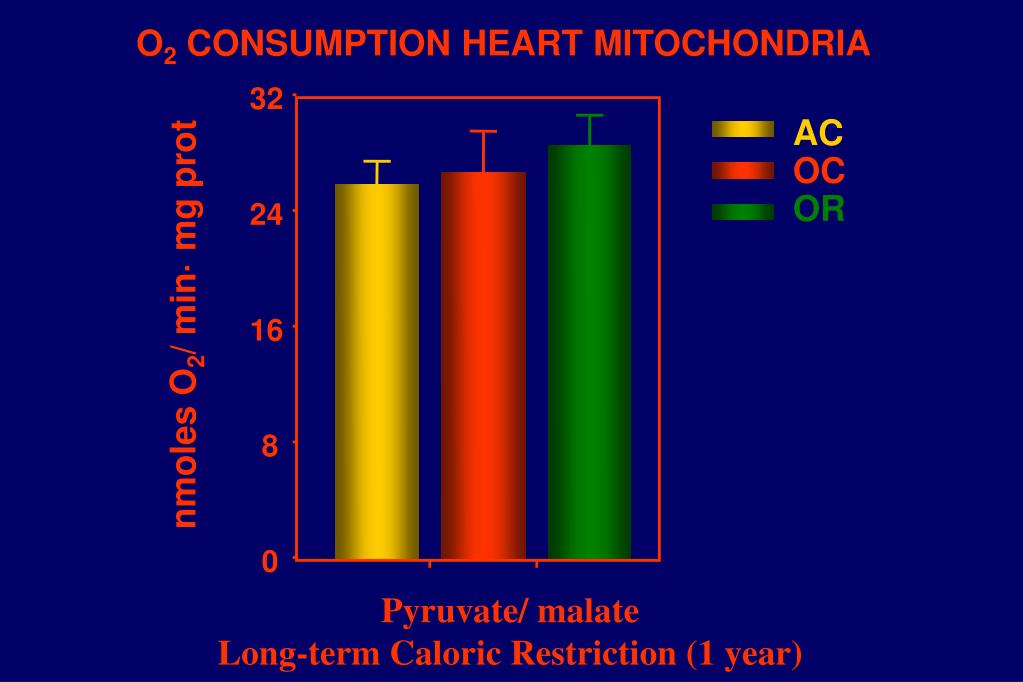 $O_2$ CONSUMPTION HEART MITOCHONDRIA

nmoles $O_2$/ min· mg prot

32
24
16
8
0

AC
OC
OR

Pyruvate/ malate
Long-term Caloric Restriction (1 year)